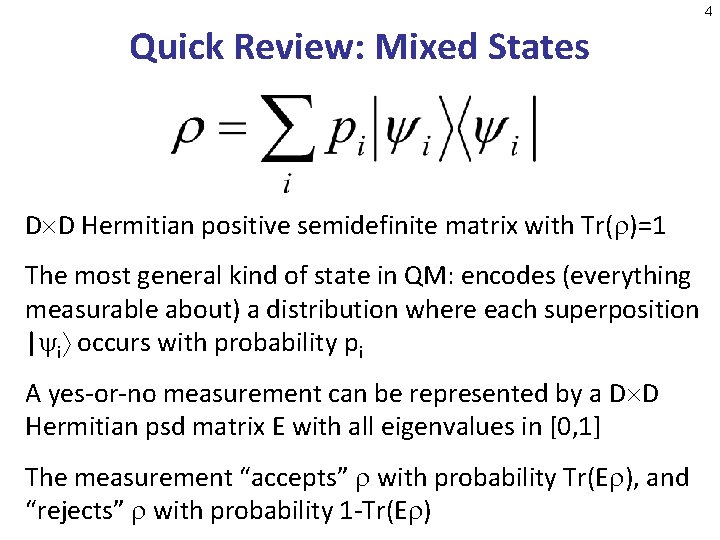 4

Quick Review: Mixed States

$\rho = \sum_i p_i |\psi_i\rangle\langle\psi_i|$

D$\times$D Hermitian positive semidefinite matrix with Tr($\rho$)=1

The most general kind of state in QM: encodes (everything measurable about) a distribution where each superposition $|\psi_i\rangle$ occurs with probability $p_i$

A yes-or-no measurement can be represented by a D$\times$D Hermitian psd matrix E with all eigenvalues in [0,1]

The measurement “accepts” $\rho$ with probability Tr(E$\rho$), and “rejects” $\rho$ with probability 1-Tr(E$\rho$)